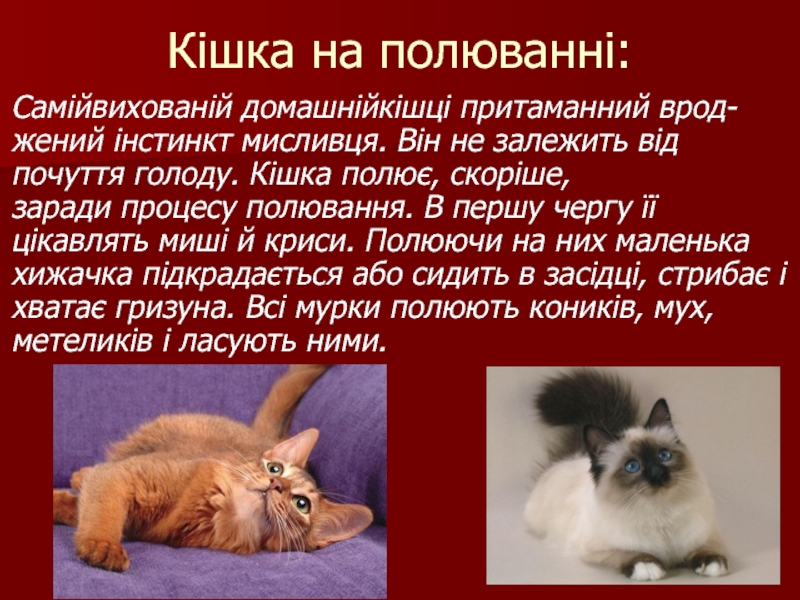 Кішка на полюванні:

Самійвихованій домашнійкішці притаманний вроджений інстинкт мисливця. Він не залежить від почуття голоду. Кішка полює, скоріше, заради процесу полювання. В першу чергу її цікавлять миші й криси. Полюючи на них маленька хижачка підкрадається або сидить в засідці, стрибає і хватає гризуна. Всі мурки полюють коників, мух, метеликів і ласують ними.